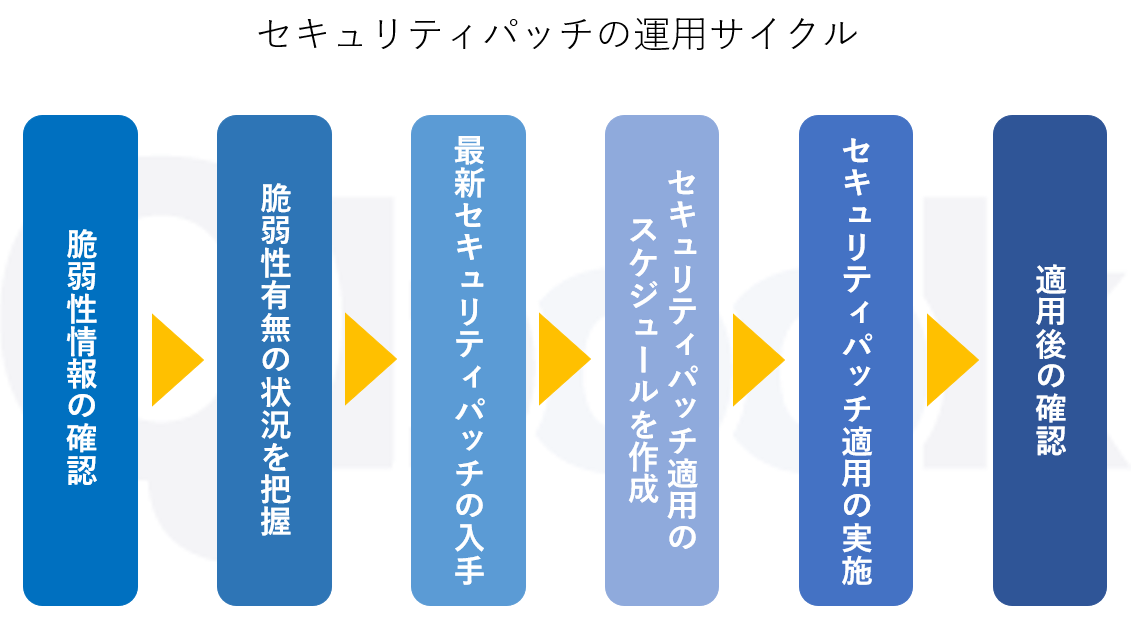 セキュリティパッチの運用サイクル

脆弱性情報の確認

脆弱性有無の状況を把握

最新セキュリティパッチの入手

セキュリティパッチ適用のスケジュールを作成

セキュリティパッチ適用の実施

適用後の確認